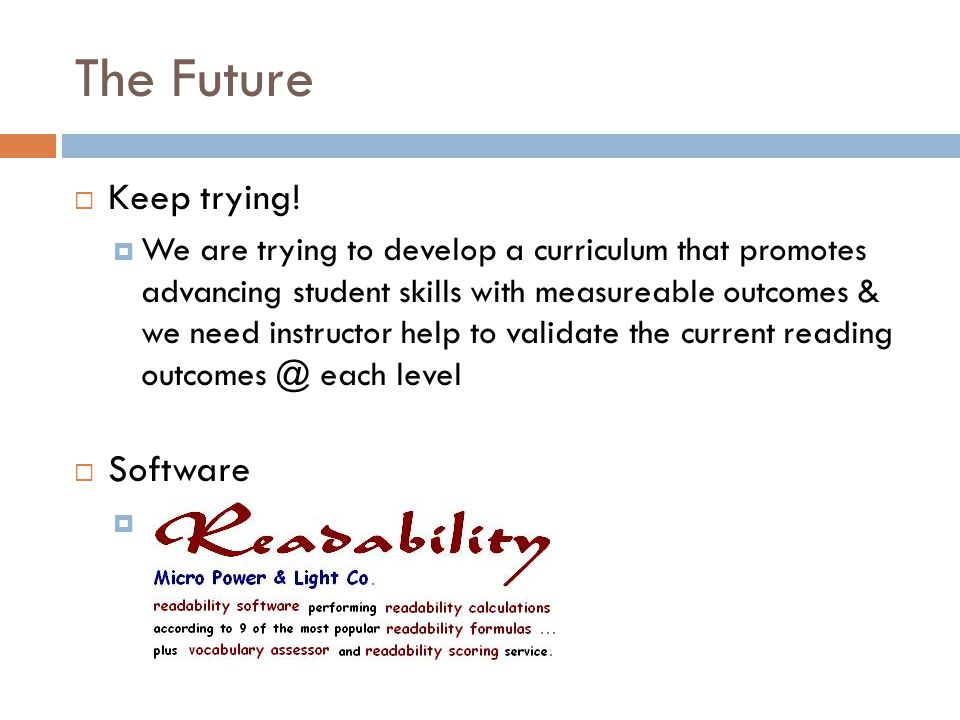 The Future

Keep trying!

We are trying to develop a curriculum that promotes advancing student skills with measureable outcomes & we need instructor help to validate the current reading outcomes @ each level

Software

Readability

Micro Power & Light Co.

readability software performing readability calculations according to 9 of the most popular readability formulas ... plus vocabulary assessor and readability scoring service.